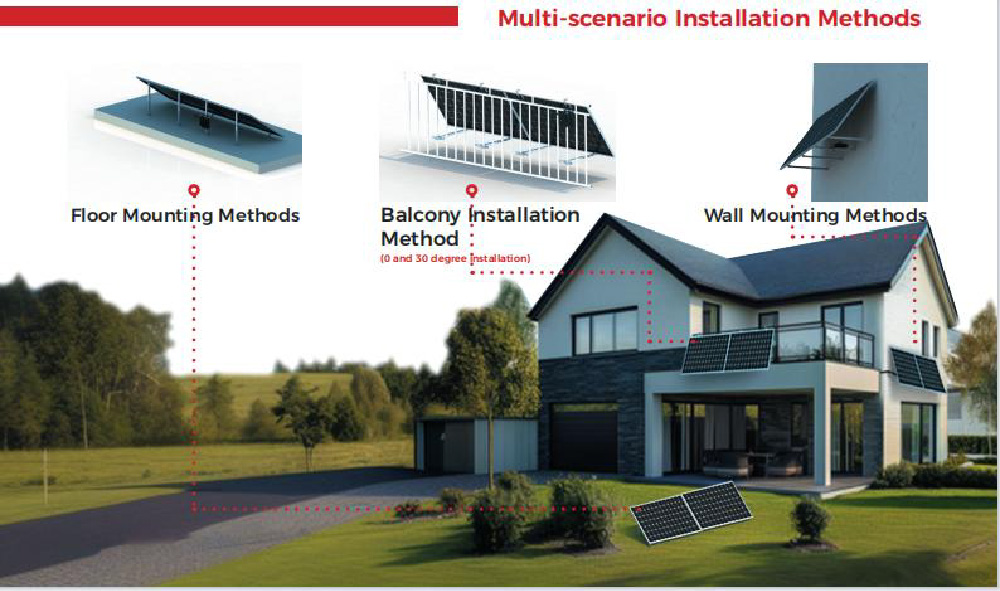 Multi-scenario Installation Methods

Floor Mounting Methods

Balcony Installation Method
(0 and 30 degree installation)

Wall Mounting Methods